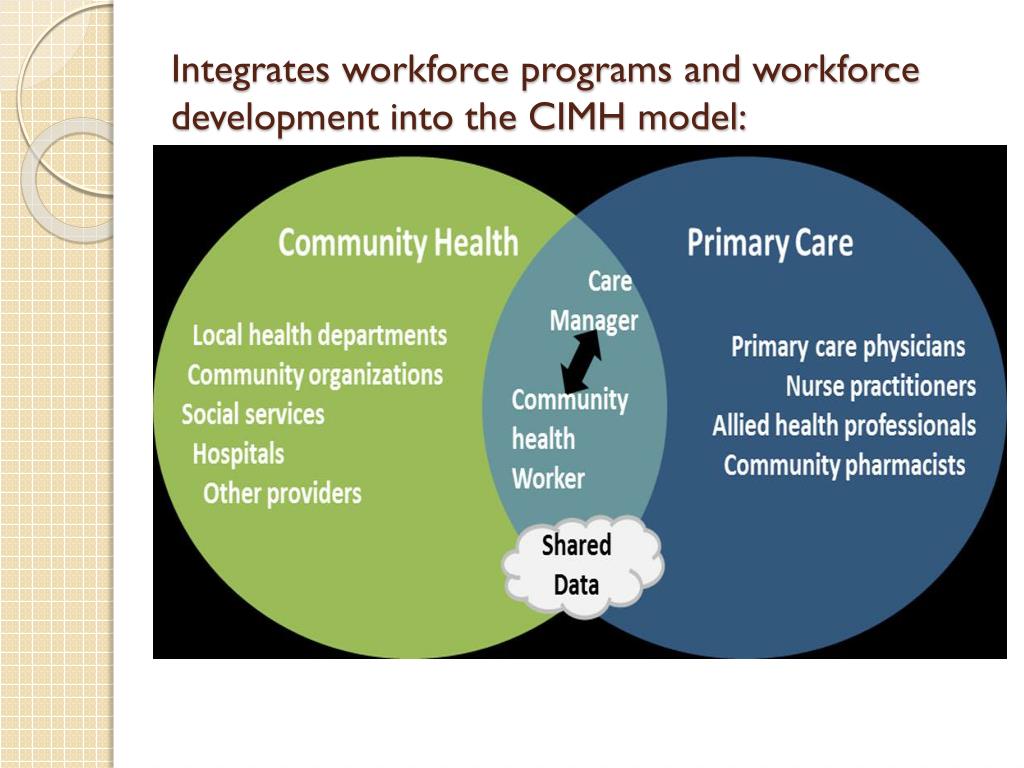 Integrates workforce programs and workforce development into the CIMH model:

Community Health

Local health departments
Community organizations
Social services
Hospitals
Other providers

Care Manager

Community health Worker

Shared Data

Primary Care

Primary care physicians
Nurse practitioners
Allied health professionals
Community pharmacists